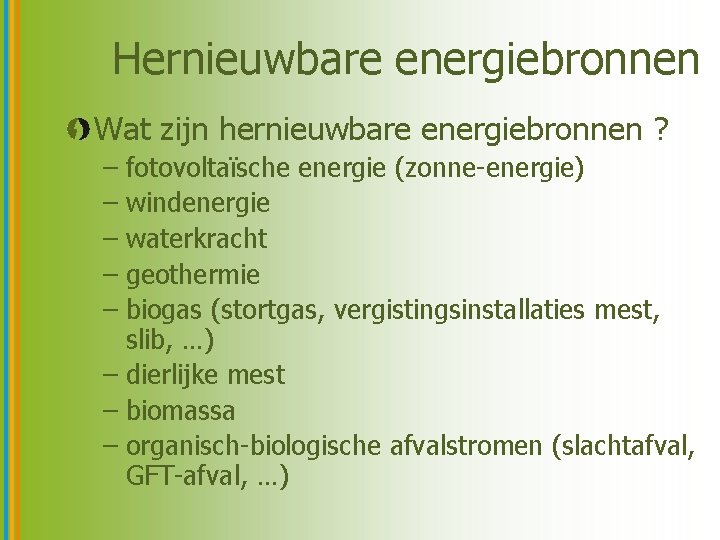 Hernieuwbare energiebronnen

Wat zijn hernieuwbare energiebronnen ?
– fotovoltaïsche energie (zonne-energie)
– windenergie
– waterkracht
– geothermie
– biogas (stortgas, vergistingsinstallaties mest, slib, …)
– dierlijke mest
– biomassa
– organisch-biologische afvalstromen (slachtafval, GFT-afval, …)